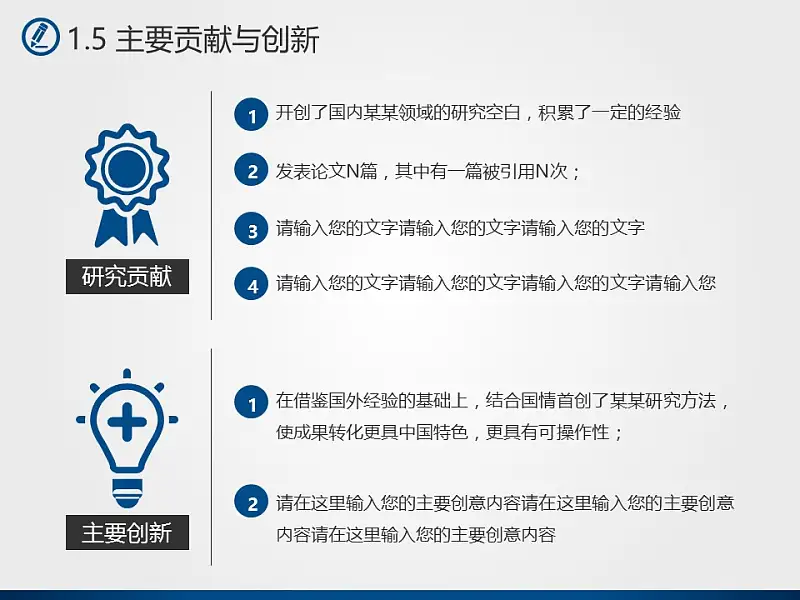 1.5 主要贡献与创新

研究贡献

1 开创了国内某某领域的研究空白，积累了一定的经验

2 发表论文N篇，其中有一篇被引用N次；

3 请输入您的文字请输入您的文字请输入您的文字

4 请输入您的文字请输入您的文字请输入您的文字请输入您

主要创新

1 在借鉴国外经验的基础上，结合国情首创了某某研究方法，使成果转化更具中国特色，更具有可操作性；

2 请在这里输入您的主要创意内容请在这里输入您的主要创意内容请在这里输入您的主要创意内容